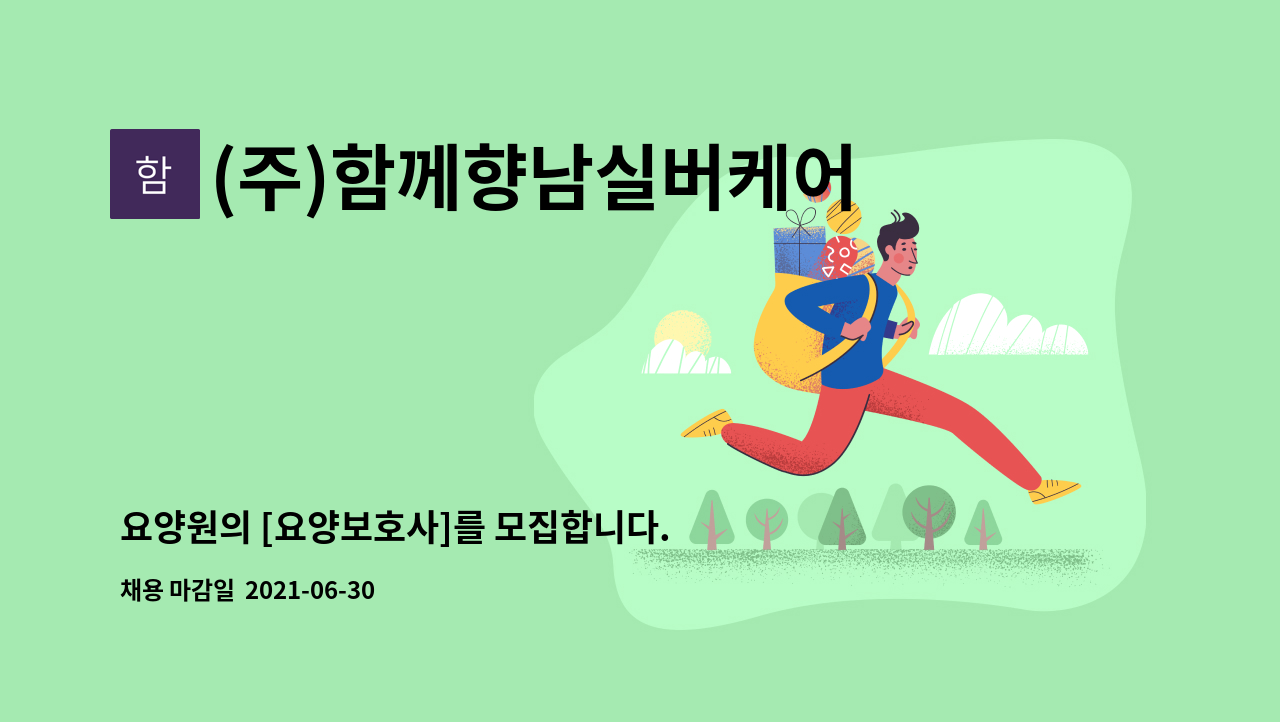 함

(주)함께향남실버케어

요양원의 [요양보호사]를 모집합니다.

채용 마감일 2021-06-30